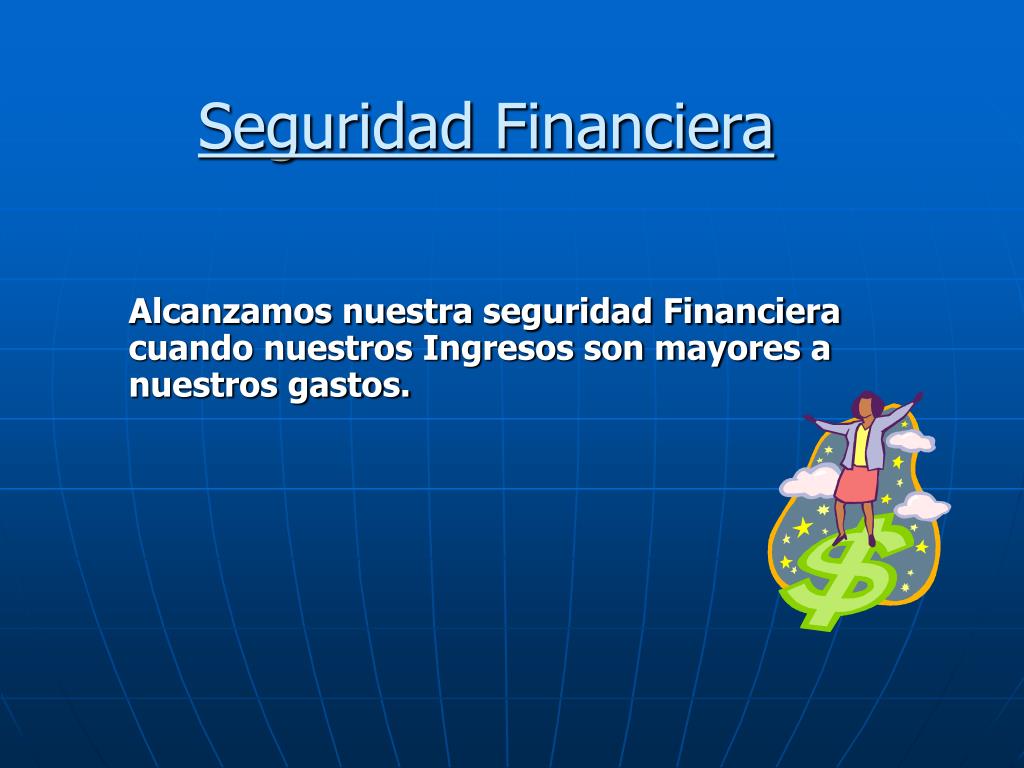 Seguridad Financiera

Alcanzamos nuestra seguridad Financiera cuando nuestros Ingresos son mayores a nuestros gastos.

$